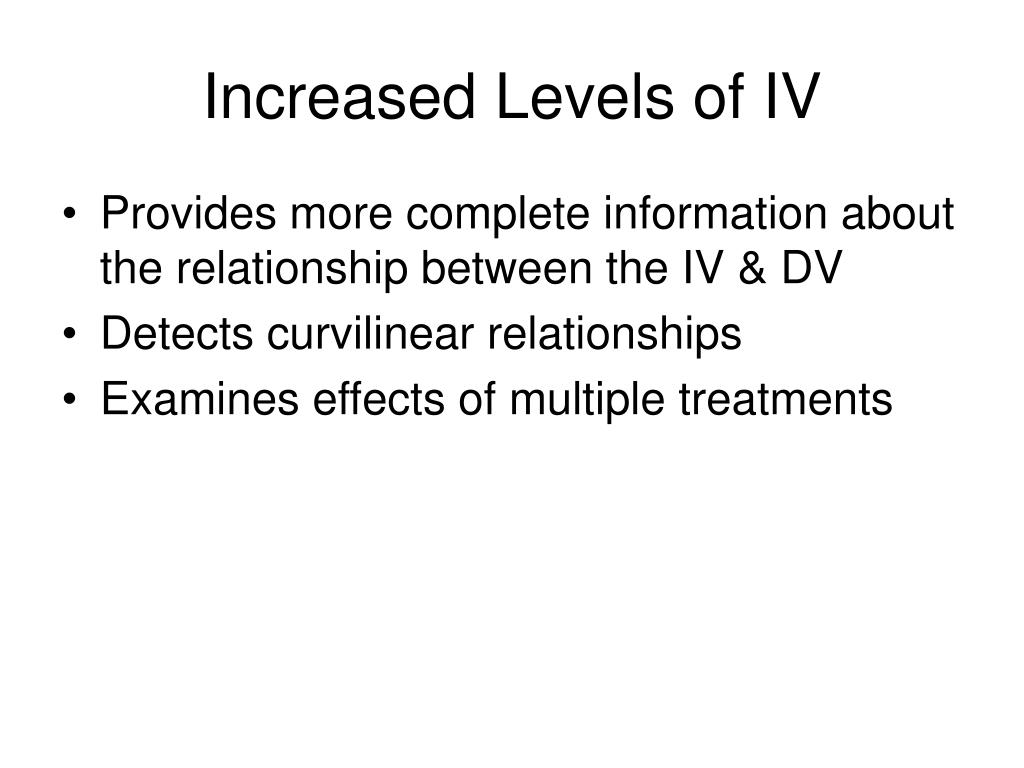 Increased Levels of IV

• Provides more complete information about the relationship between the IV & DV
• Detects curvilinear relationships
• Examines effects of multiple treatments